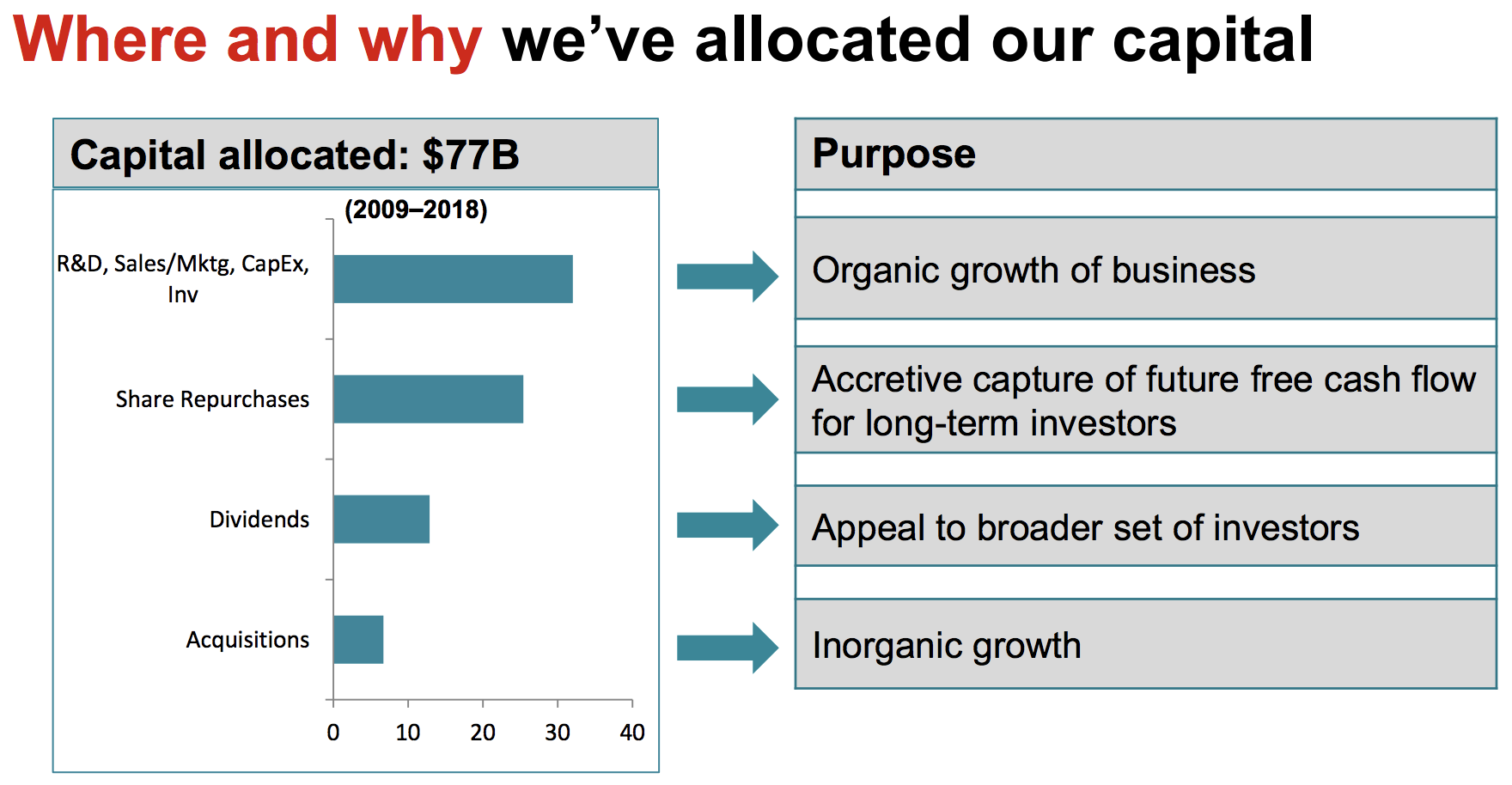 Where and why we've allocated our capital

Capital allocated: $77B

(2009–2018)

R&D, Sales/Mktg, CapEx, Inv

Share Repurchases

Dividends

Acquisitions

0 10 20 30 40

Purpose

Organic growth of business

Accretive capture of future free cash flow for long-term investors

Appeal to broader set of investors

Inorganic growth